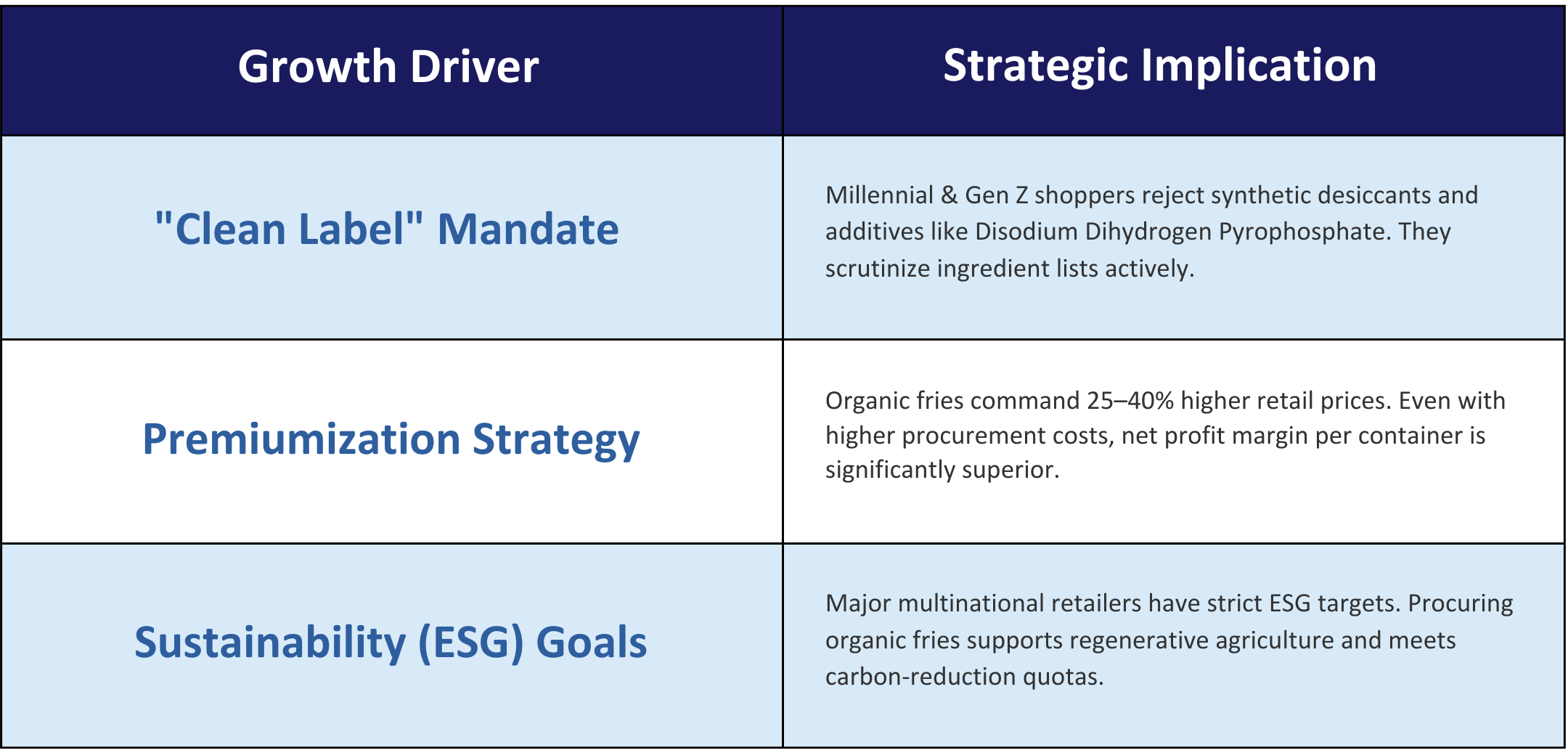 | Growth Driver | Strategic Implication |
|---|---|
| "Clean Label" Mandate | Millennial & Gen Z shoppers reject synthetic desiccants and additives like Disodium Dihydrogen Pyrophosphate. They scrutinize ingredient lists actively. |
| Premiumization Strategy | Organic fries command 25–40% higher retail prices. Even with higher procurement costs, net profit margin per container is significantly superior. |
| Sustainability (ESG) Goals | Major multinational retailers have strict ESG targets. Procuring organic fries supports regenerative agriculture and meets carbon-reduction quotas. |